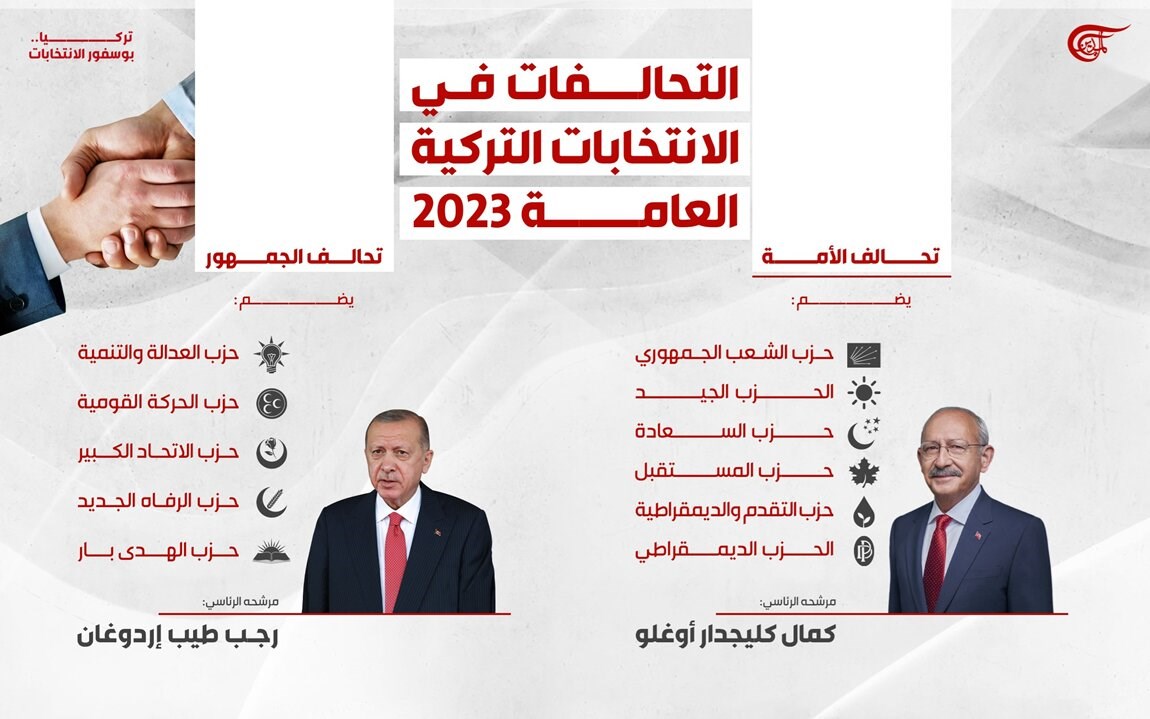 الميادين

تركيا..
بوسفور الانتخابات

التحالفات في الانتخابات التركية العامة 2023

تحالف الأمة
يضم:
حزب الشعب الجمهوري
الحزب الجيد
حزب السعادة
حزب المستقبل
حزب التقدم والديمقراطية
الحزب الديمقراطي

مرشحه الرئاسي:
كمال كليجدار أوغلو

تحالف الجمهور
يضم:
حزب العدالة والتنمية
حزب الحركة القومية
حزب الاتحاد الكبير
حزب الرفاه الجديد
حزب الهدى بار

مرشحه الرئاسي:
رجب طيب إردوغان